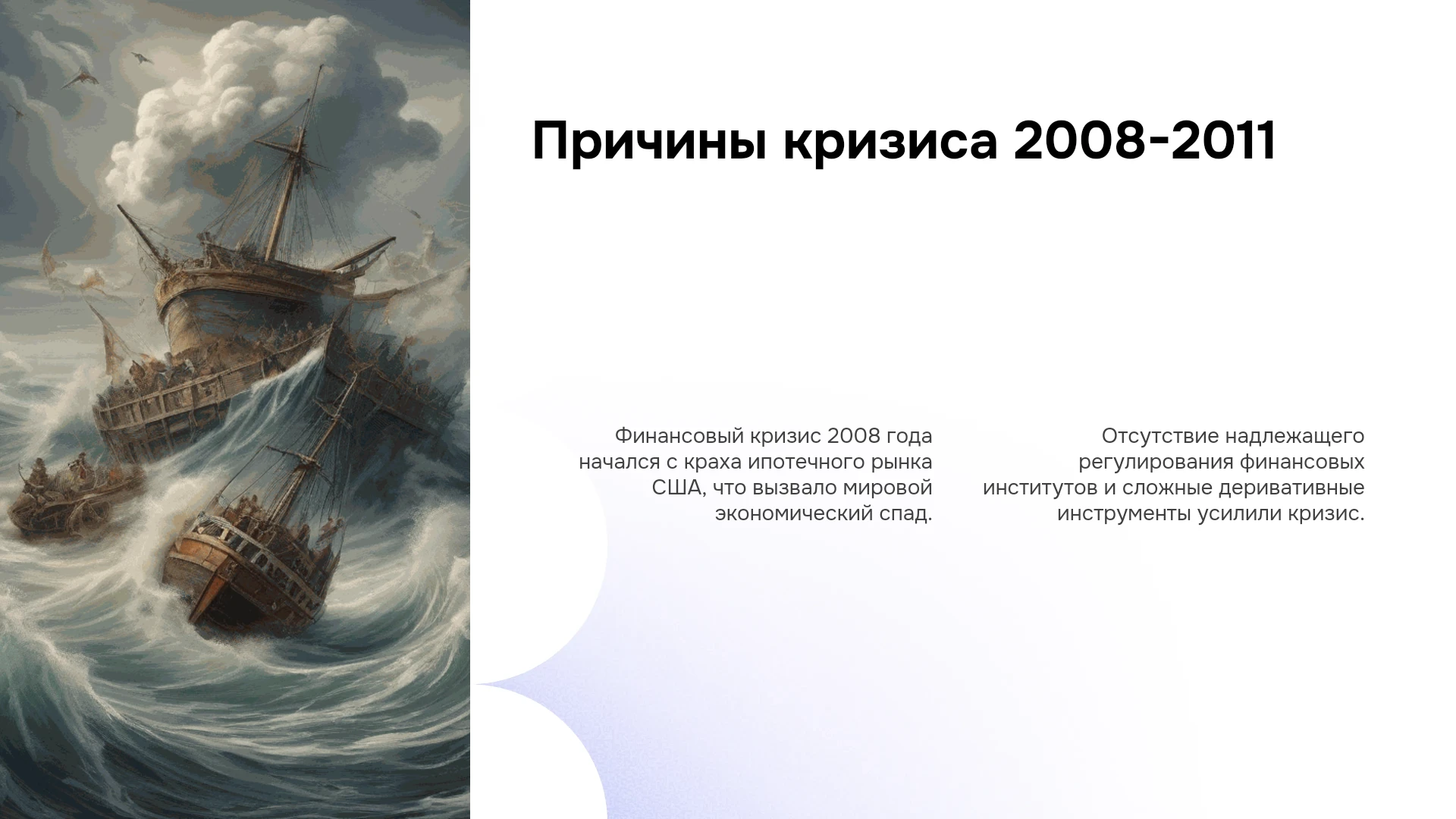 Причины кризиса 2008-2011

Финансовый кризис 2008 года начался с краха ипотечного рынка США, что вызвало мировой экономический спад.

Отсутствие надлежащего регулирования финансовых институтов и сложные деривативные инструменты усилили кризис.